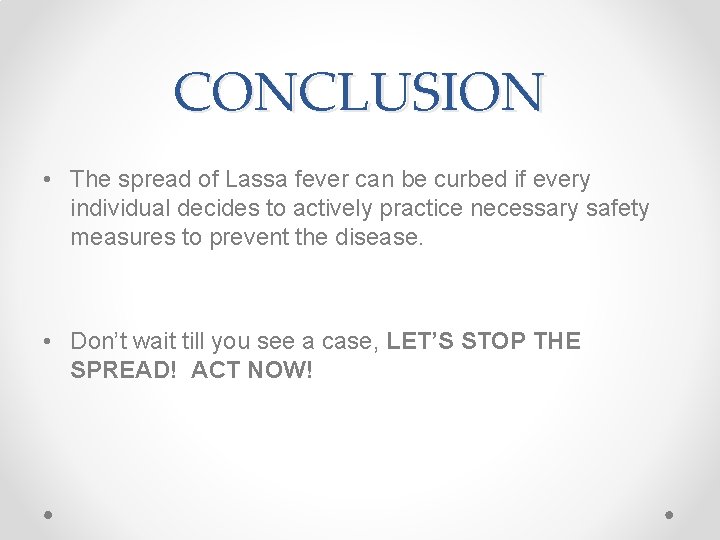 CONCLUSION

• The spread of Lassa fever can be curbed if every individual decides to actively practice necessary safety measures to prevent the disease.

• Don't wait till you see a case, LET'S STOP THE SPREAD! ACT NOW!